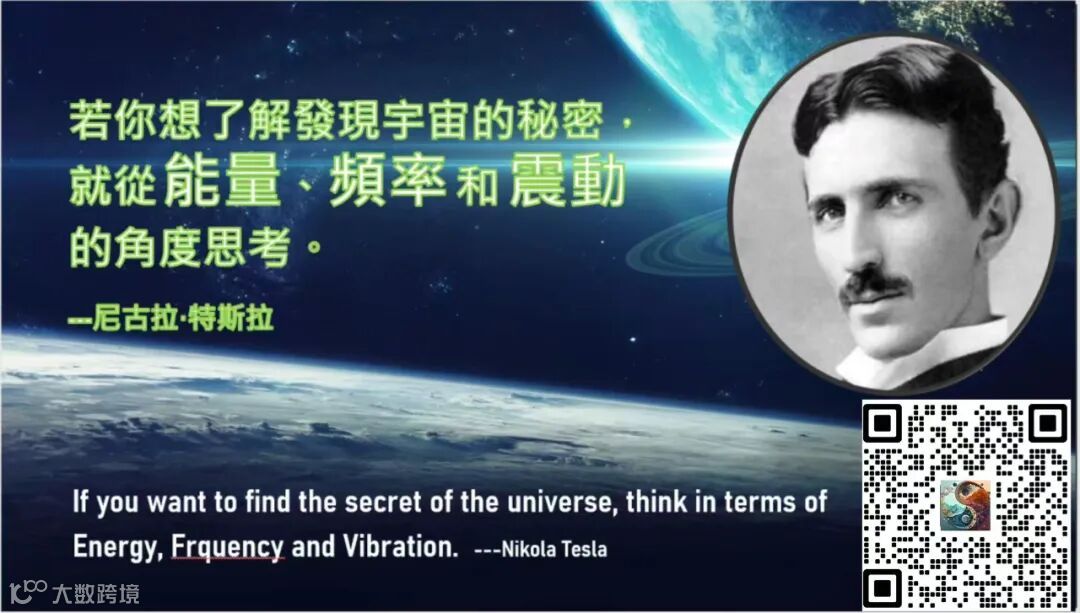 若你想了解發現宇宙的秘密，就從能量、頻率和震動的角度思考。

---尼古拉·特斯拉

If you want to find the secret of the universe, think in terms of Energy, Frquency and Vibration. ---Nikola Tesla

大数跨境